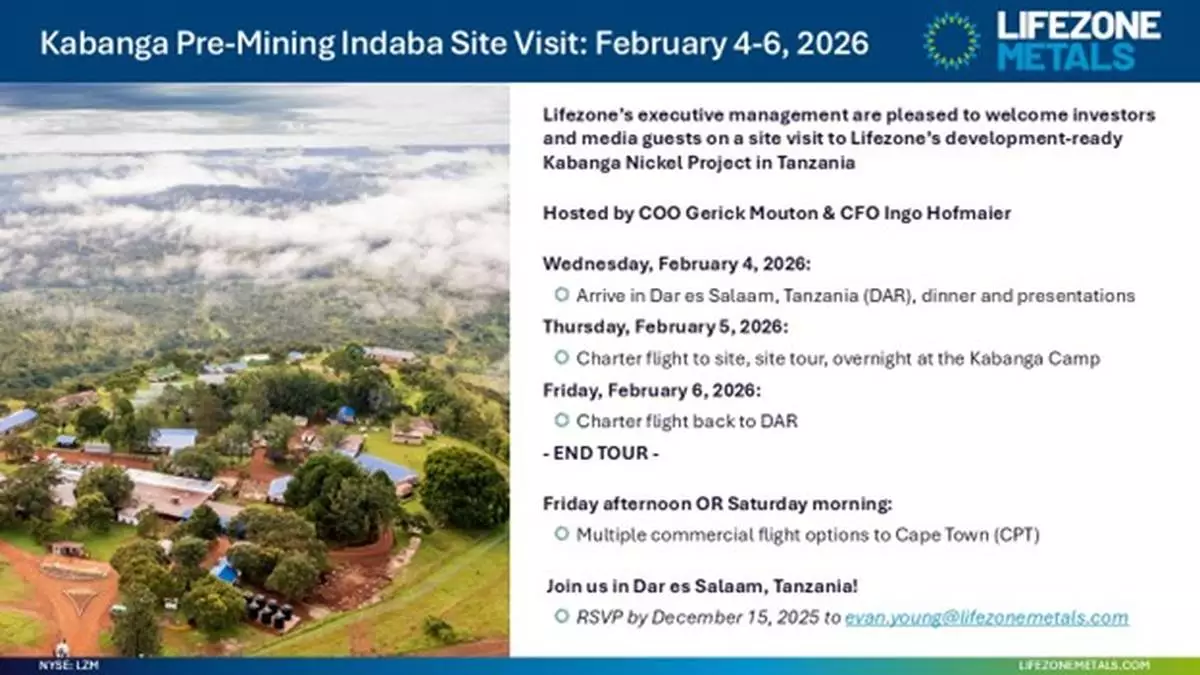 Kabanga Pre-Mining Indaba Site Visit: February 4-6, 2026

LIFEZONE METALS

Lifezone's executive management are pleased to welcome investors and media guests on a site visit to Lifezone's development-ready Kabanga Nickel Project in Tanzania

Hosted by COO Gerick Mouton & CFO Ingo Hofmaier

Wednesday, February 4, 2026:

Arrive in Dar es Salaam, Tanzania (DAR), dinner and presentations

Thursday, February 5, 2026:

Charter flight to site, site tour, overnight at the Kabanga Camp

Friday, February 6, 2026:

Charter flight back to DAR

- END TOUR -

Friday afternoon OR Saturday morning:

Multiple commercial flight options to Cape Town (CPT)

Join us in Dar es Salaam, Tanzania!

RSVP by December 15, 2025 to evan.young@lifezonemetals.com

NYSE: LZM

LIFEZONEMETALS.COM